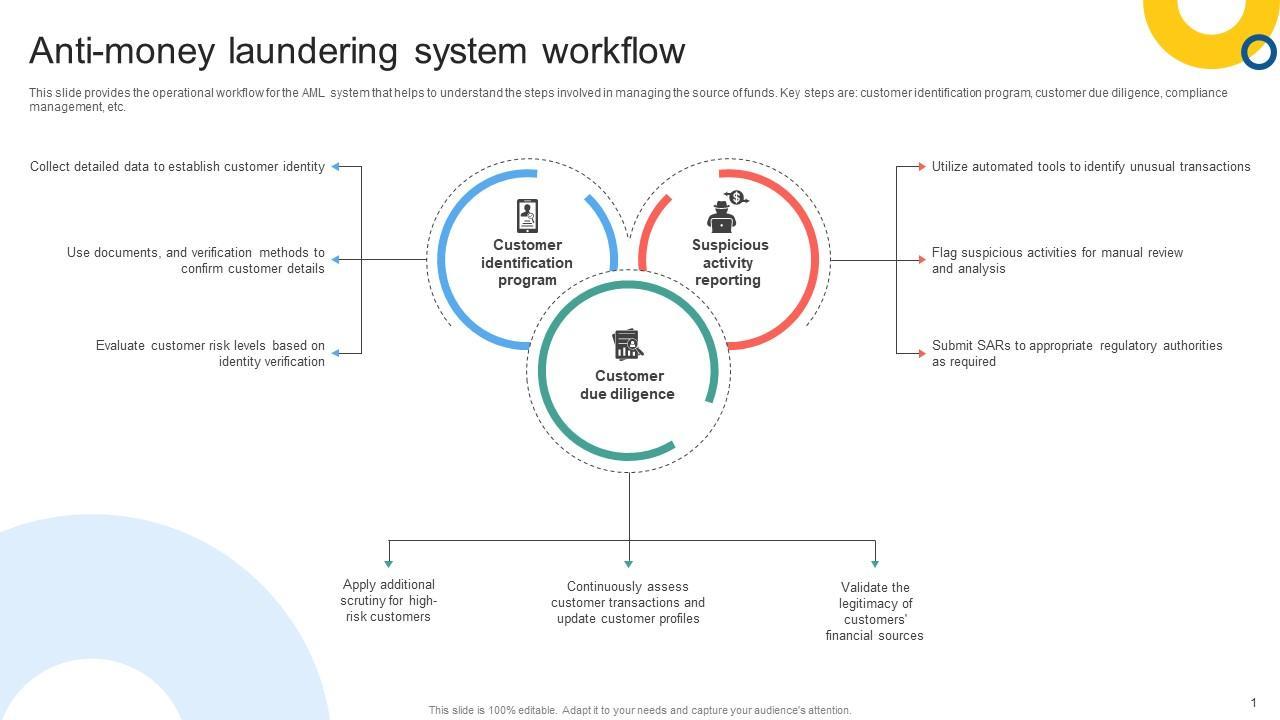 Anti-money laundering system workflow

This slide provides the operational workflow for the AML system that helps to understand the steps involved in managing the source of funds. Key steps are: customer identification program, customer due diligence, compliance management, etc.

Collect detailed data to establish customer identity

Use documents, and verification methods to confirm customer details

Evaluate customer risk levels based on identity verification

Customer identification program

Suspicious activity reporting

Customer due diligence

Utilize automated tools to identify unusual transactions

Flag suspicious activities for manual review and analysis

Submit SARs to appropriate regulatory authorities as required

Apply additional scrutiny for high-risk customers

Continuously assess customer transactions and update customer profiles

Validate the legitimacy of customers' financial sources

This slide is 100% editable. Adapt it to your needs and capture your audience's attention.

1